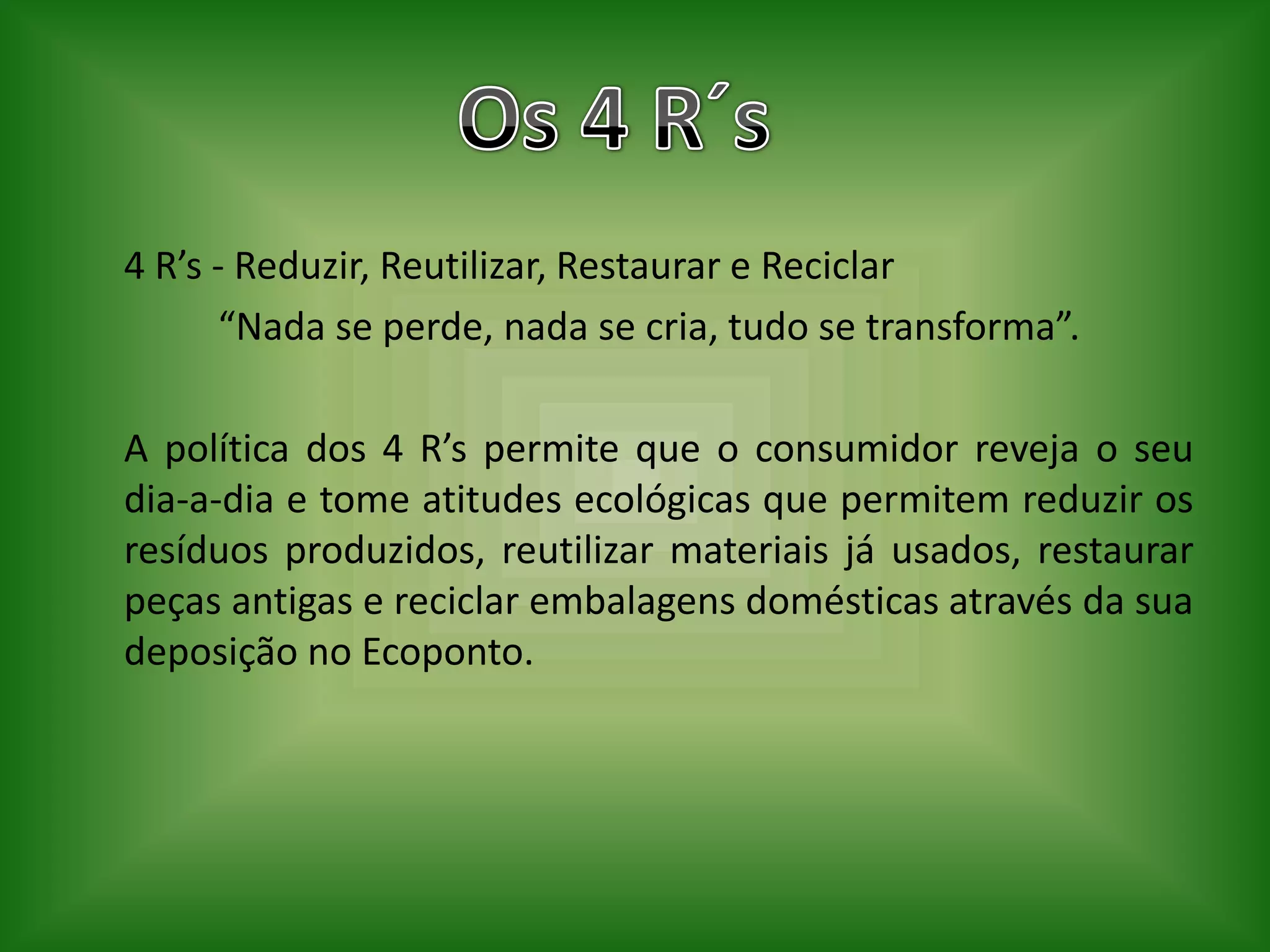 Os 4 R´s

4 R’s - Reduzir, Reutilizar, Restaurar e Reciclar

“Nada se perde, nada se cria, tudo se transforma”.

A política dos 4 R’s permite que o consumidor reveja o seu dia-a-dia e tome atitudes ecológicas que permitem reduzir os resíduos produzidos, reutilizar materiais já usados, restaurar peças antigas e reciclar embalagens domésticas através da sua deposição no Ecoponto.